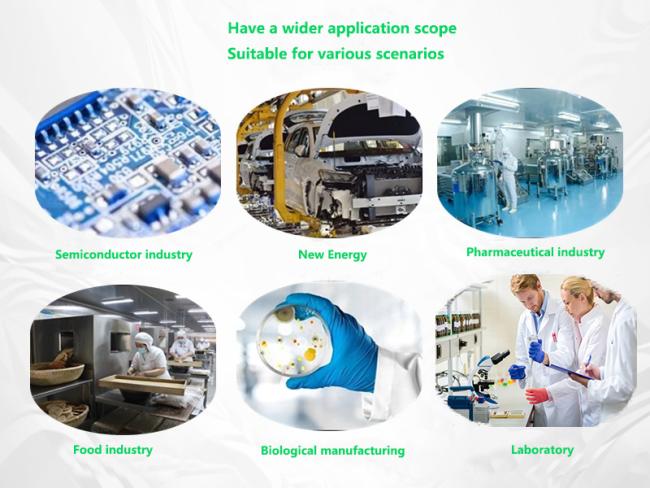 Have a wider application scope
Suitable for various scenarios

Semiconductor industry

New Energy

Pharmaceutical industry

Food industry

Biological manufacturing

Laboratory